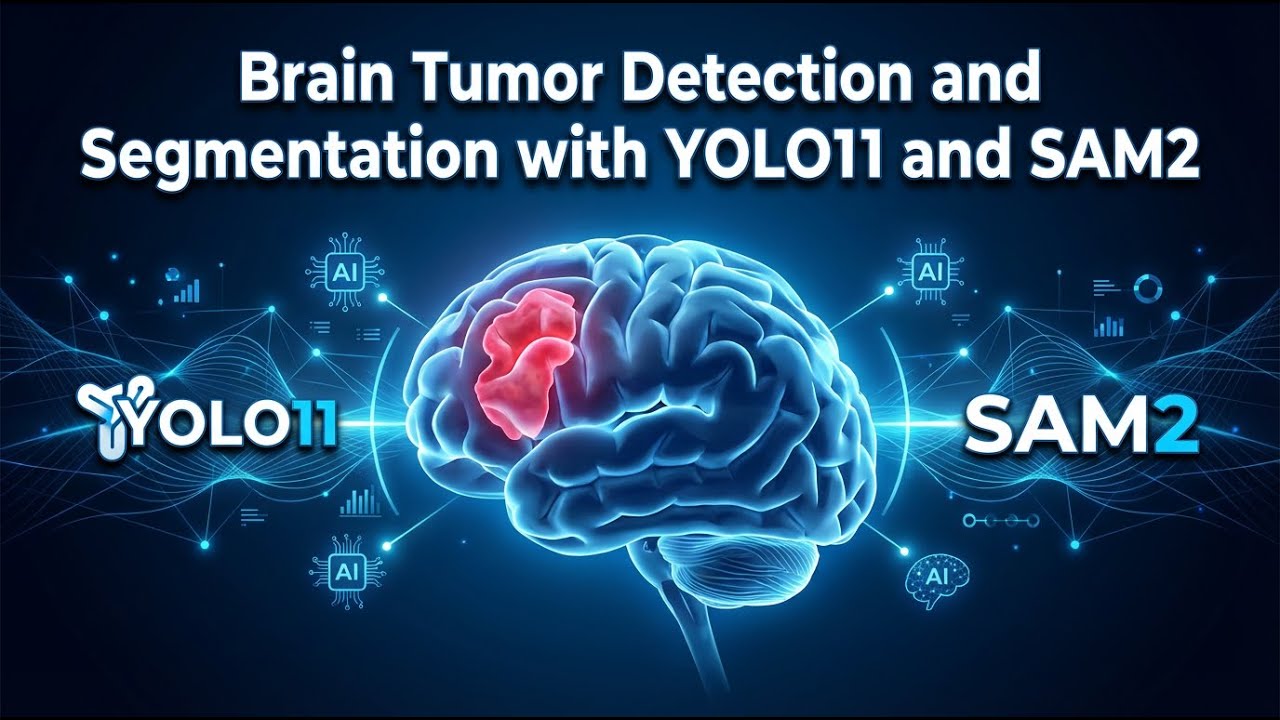 Brain Tumor Detection and Segmentation with YOLO11 and SAM2

AI

AI

YOLO11

SAM2

AI

AI